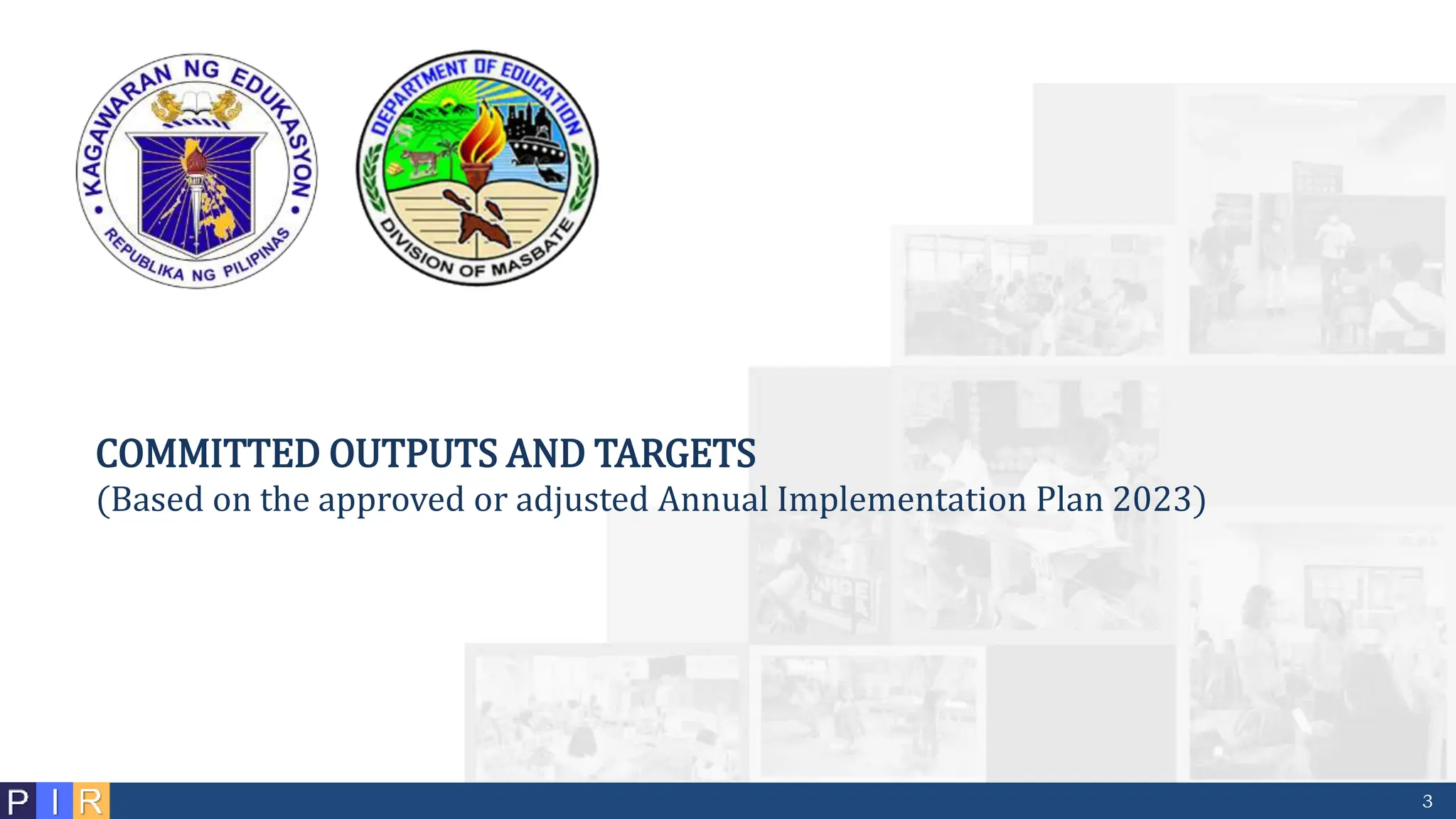 KAGAWARAN NG EDUKASYON
REPUBLIKA NG PILIPINAS

DEPARTMENT OF EDUCATION
DIVISION OF MASBATE

COMMITTED OUTPUTS AND TARGETS
(Based on the approved or adjusted Annual Implementation Plan 2023)

P I R

3